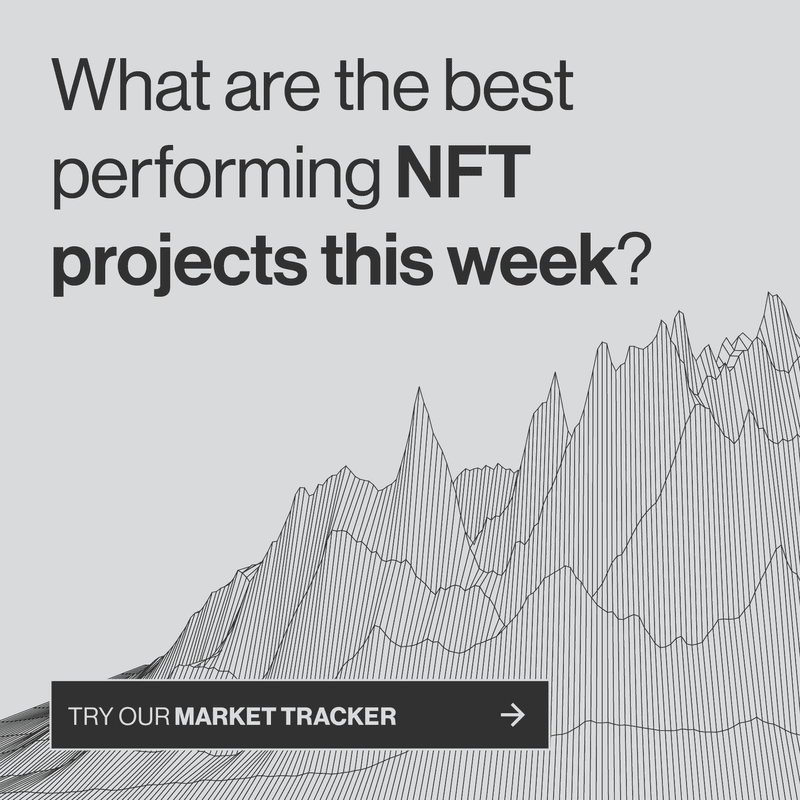 What are the best performing NFT projects this week?

TRY OUR MARKET TRACKER →